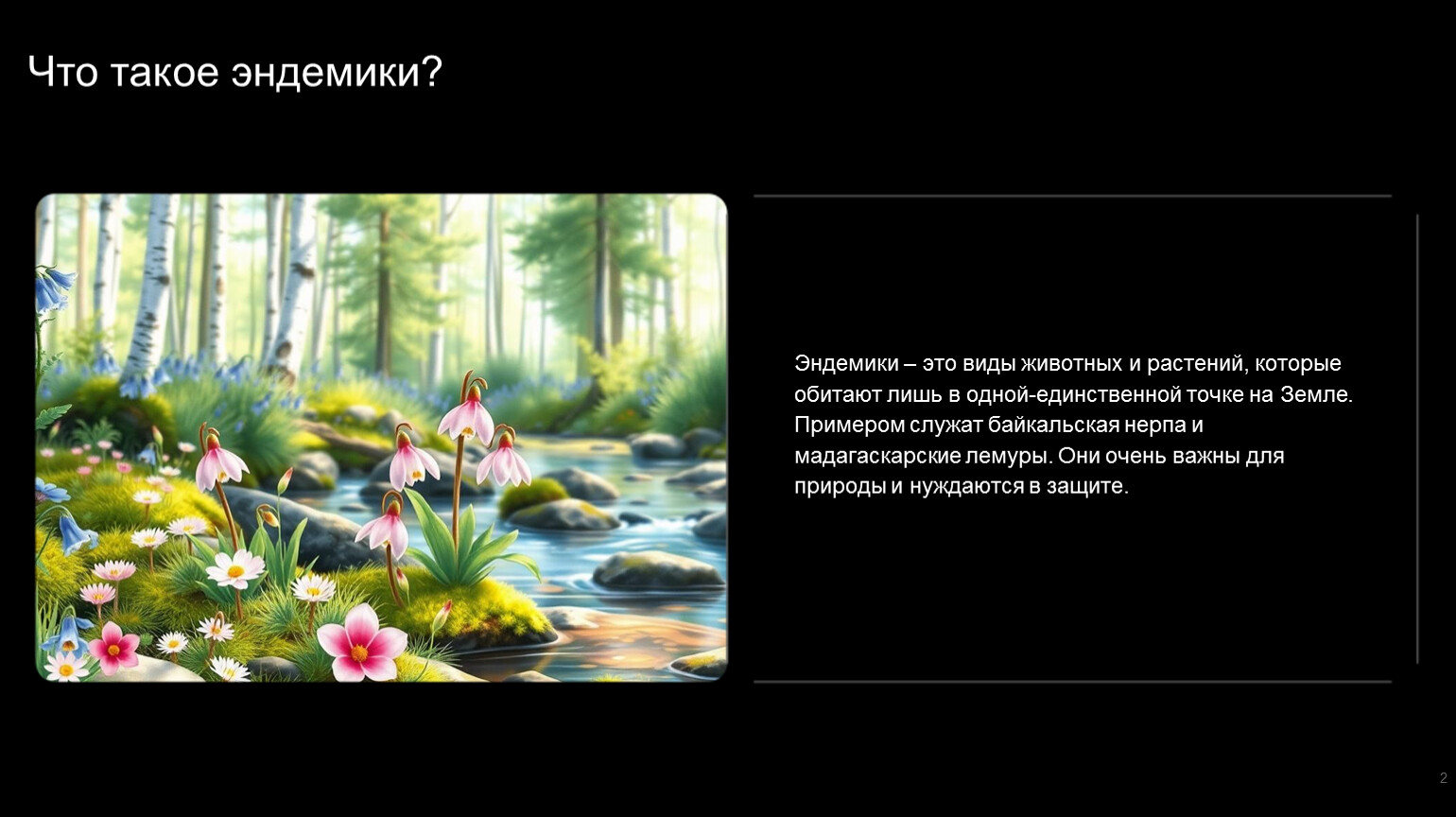 Что такое эндемики?

Эндемики – это виды животных и растений, которые обитают лишь в одной-единственной точке на Земле. Примером служат байкальская нерпа и мадагаскарские лемуры. Они очень важны для природы и нуждаются в защите.

2